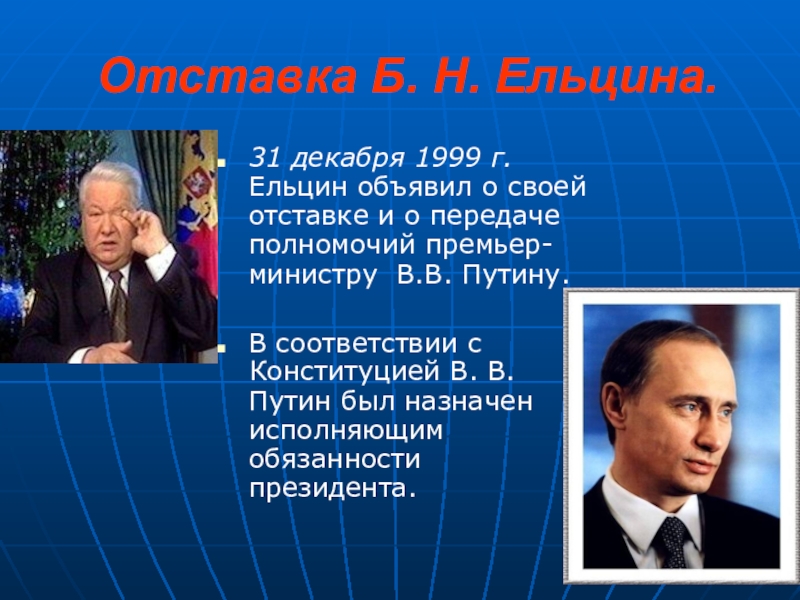 Отставка Б. Н. Ельцина.

31 декабря 1999 г. Ельцин объявил о своей отставке и о передаче полномочий премьер-министру В.В. Путину.

В соответствии с Конституцией В. В. Путин был назначен исполняющим обязанности президента.